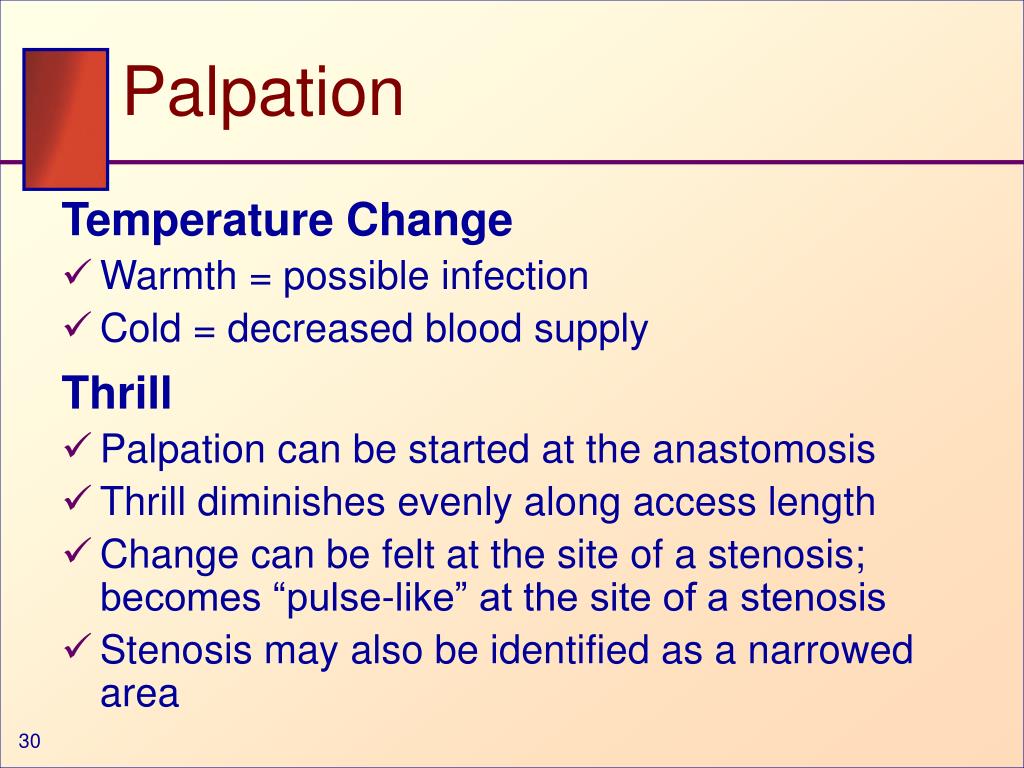 Palpation

Temperature Change
✓ Warmth = possible infection
✓ Cold = decreased blood supply

Thrill
✓ Palpation can be started at the anastomosis
✓ Thrill diminishes evenly along access length
✓ Change can be felt at the site of a stenosis; becomes “pulse-like” at the site of a stenosis
✓ Stenosis may also be identified as a narrowed area

30